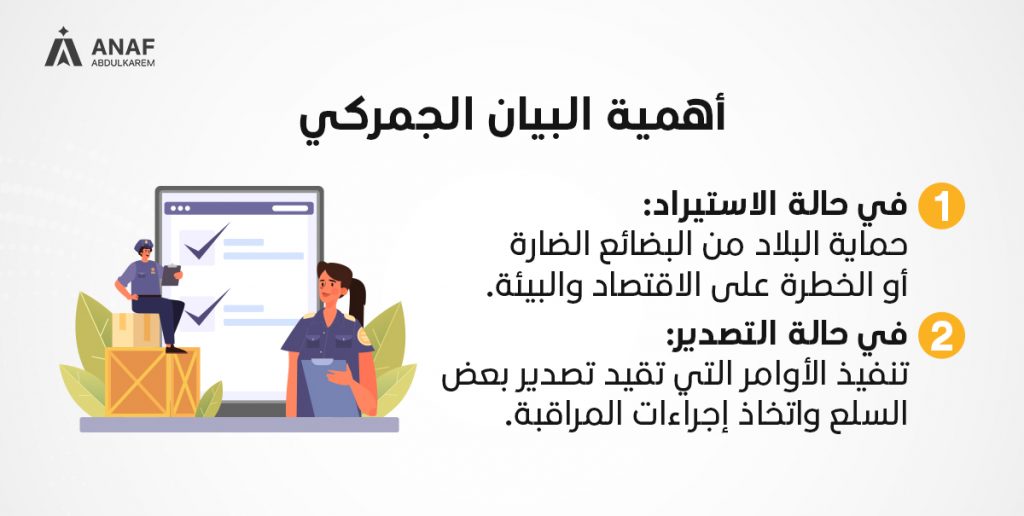 ANAF
ABDULKAREM

أهمية البيان الجمركي

1 في حالة الاستيراد:
حماية البلاد من البضائع الضارة أو الخطرة على الاقتصاد والبيئة.

2 في حالة التصدير:
تنفيذ الأوامر التي تقيد تصدير بعض السلع واتخاذ إجراءات المراقبة.